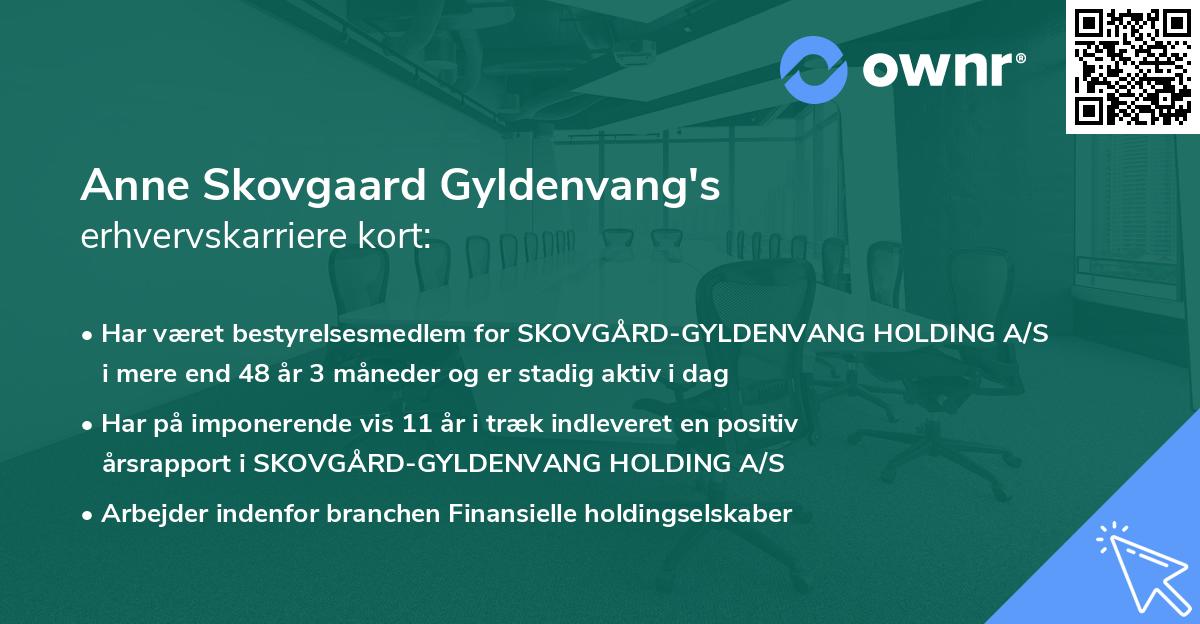 ownr®

Anne Skovgaard Gyldenvang's
erhvervskarriere kort:

• Har været bestyrelsesmedlem for SKOVGÅRD-GYLDENVANG HOLDING A/S i mere end 48 år 3 måneder og er stadig aktiv i dag

• Har på imponerende vis 11 år i træk indleveret en positiv årsrapport i SKOVGÅRD-GYLDENVANG HOLDING A/S

• Arbejder indenfor branchen Finansielle holdingselskaber